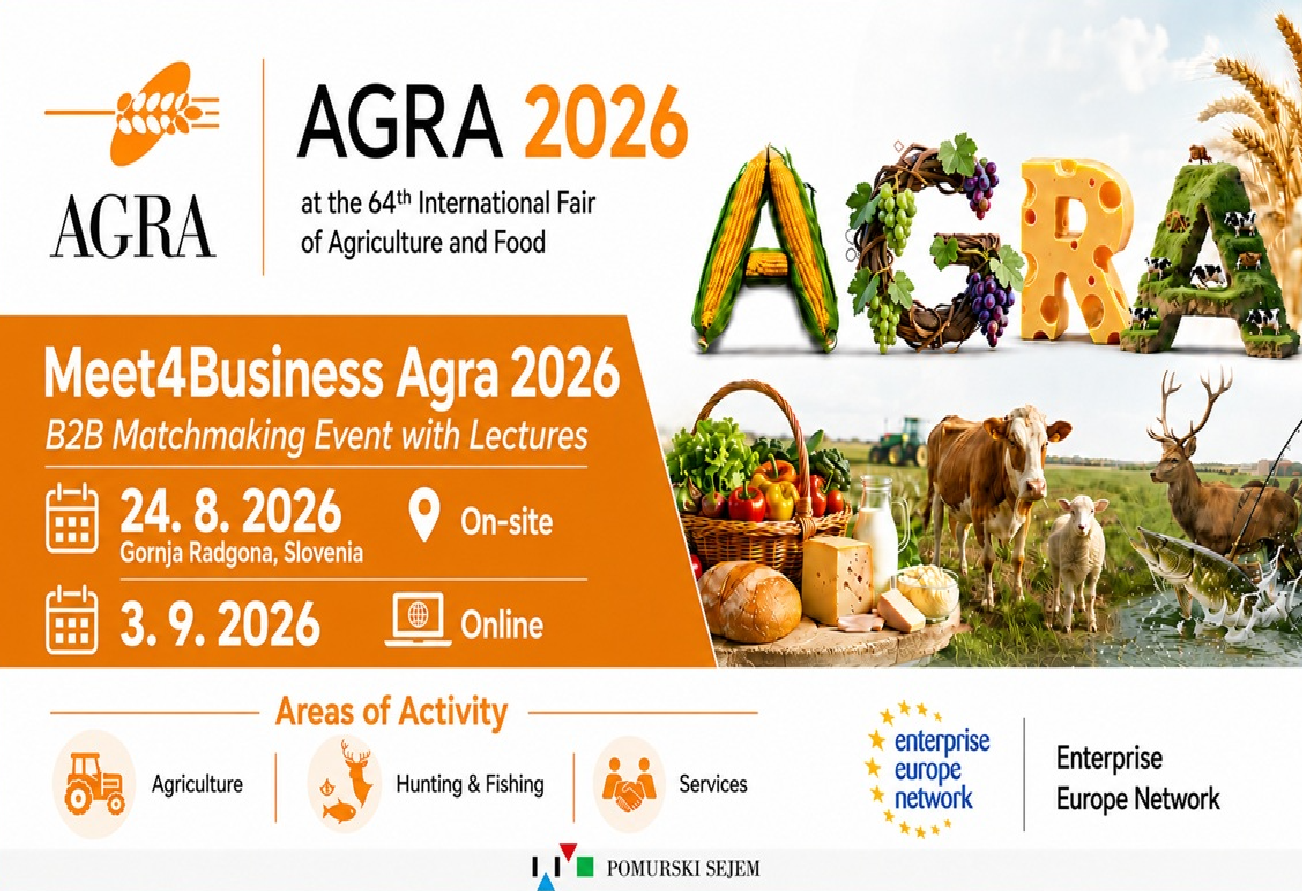 AGRA

AGRA 2026

at the 64$^{th}$ International Fair of Agriculture and Food

AGRA

Meet4Business Agra 2026

B2B Matchmaking Event with Lectures

24. 8. 2026
Gornja Radgona, Slovenia

On-site

3. 9. 2026

Online

Areas of Activity

Agriculture

Hunting & Fishing

Services

enterprise europe network

Enterprise Europe Network

POMURSKI SEJEM